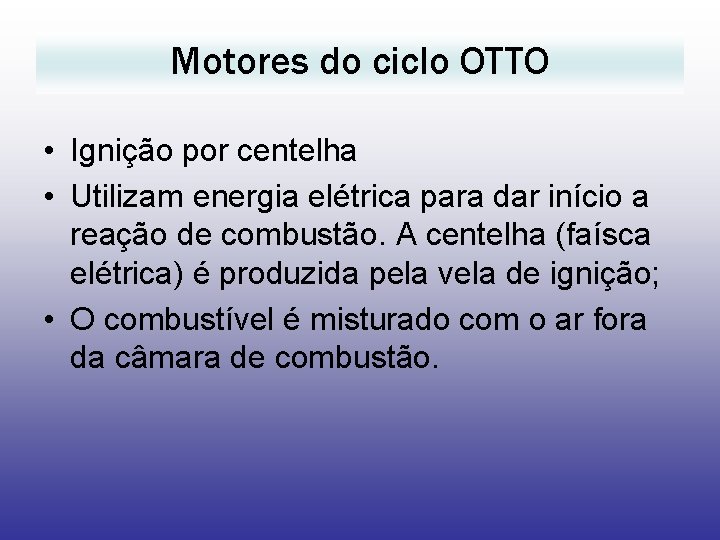 Motores do ciclo OTTO

• Ignição por centelha
• Utilizam energia elétrica para dar início a reação de combustão. A centelha (faísca elétrica) é produzida pela vela de ignição;
• O combustível é misturado com o ar fora da câmara de combustão.